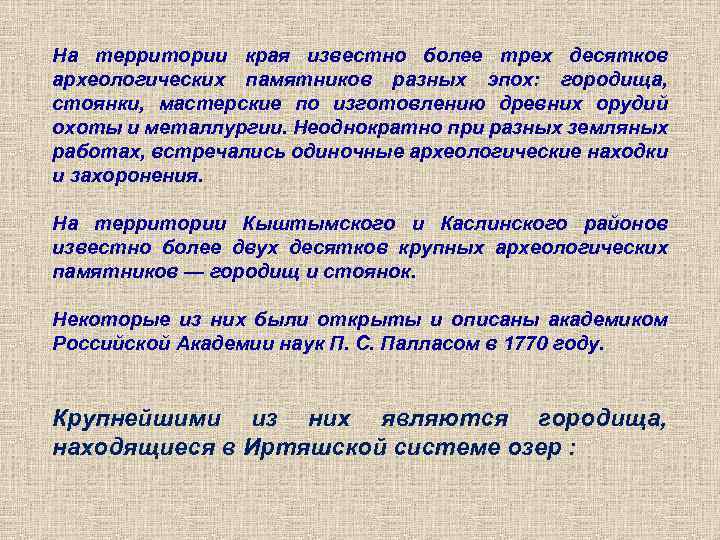 На территории края известно более трех десятков археологических памятников разных эпох: городища, стоянки, мастерские по изготовлению древних орудий охоты и металлургии. Неоднократно при разных земляных работах, встречались одиночные археологические находки и захоронения.

На территории Кыштымского и Каслинского районов известно более двух десятков крупных археологических памятников — городищ и стоянок.

Некоторые из них были открыты и описаны академиком Российской Академии наук П. С. Палласом в 1770 году.

Крупнейшими из них являются городища, находящиеся в Иртяшской системе озер :